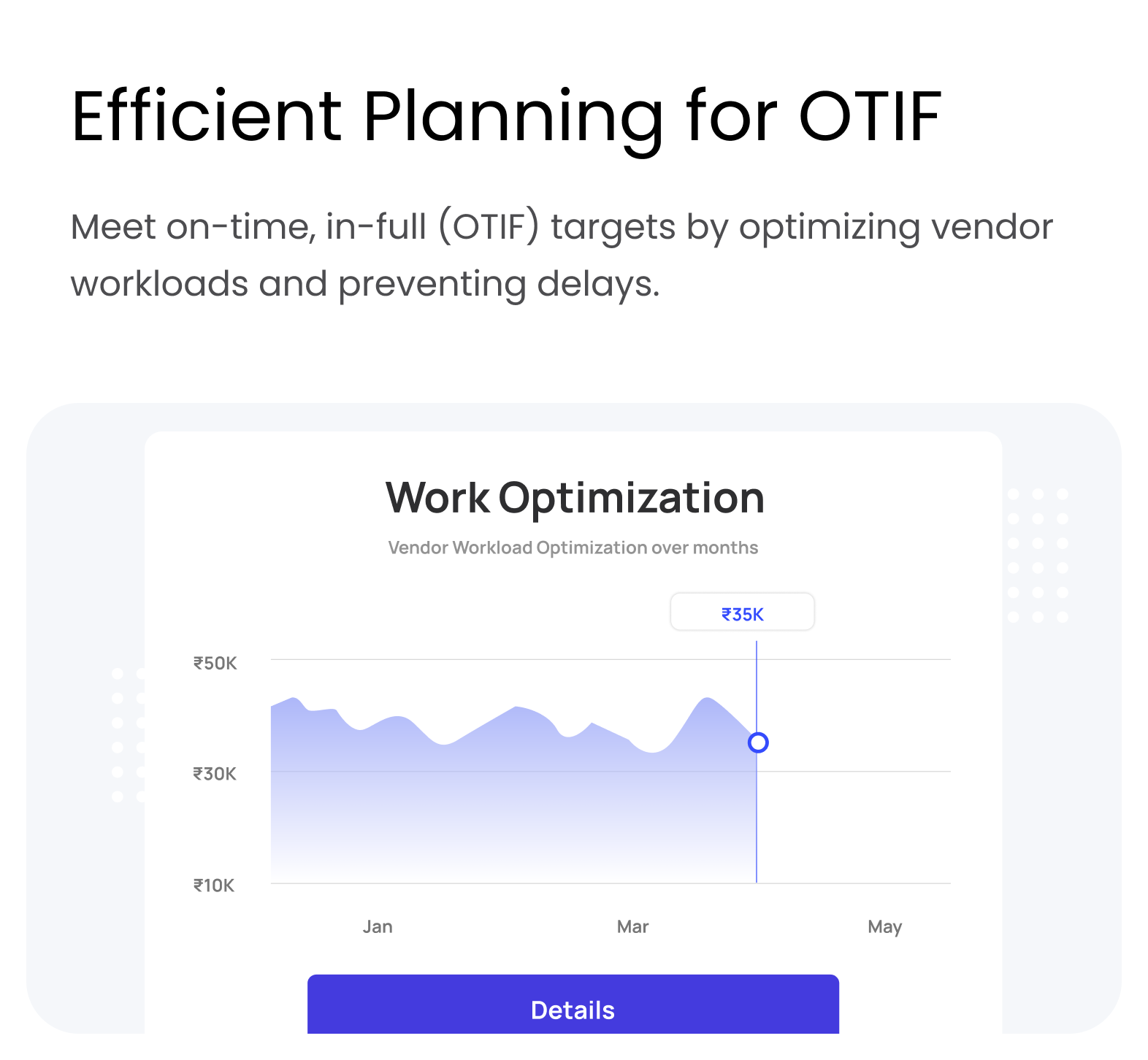 Efficient Planning for OTIF

Meet on-time, in-full (OTIF) targets by optimizing vendor workloads and preventing delays.

Work Optimization

Vendor Workload Optimization over months

₹35K

₹50K

₹30K

₹10K

Jan

Mar

May

Details